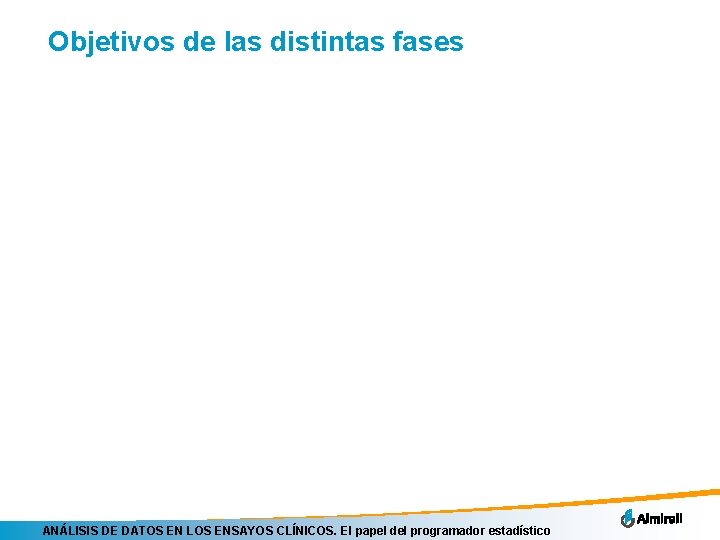 Objetivos de las distintas fases

ANÁLISIS DE DATOS EN LOS ENSAYOS CLÍNICOS. El papel del programador estadístico

Almirall